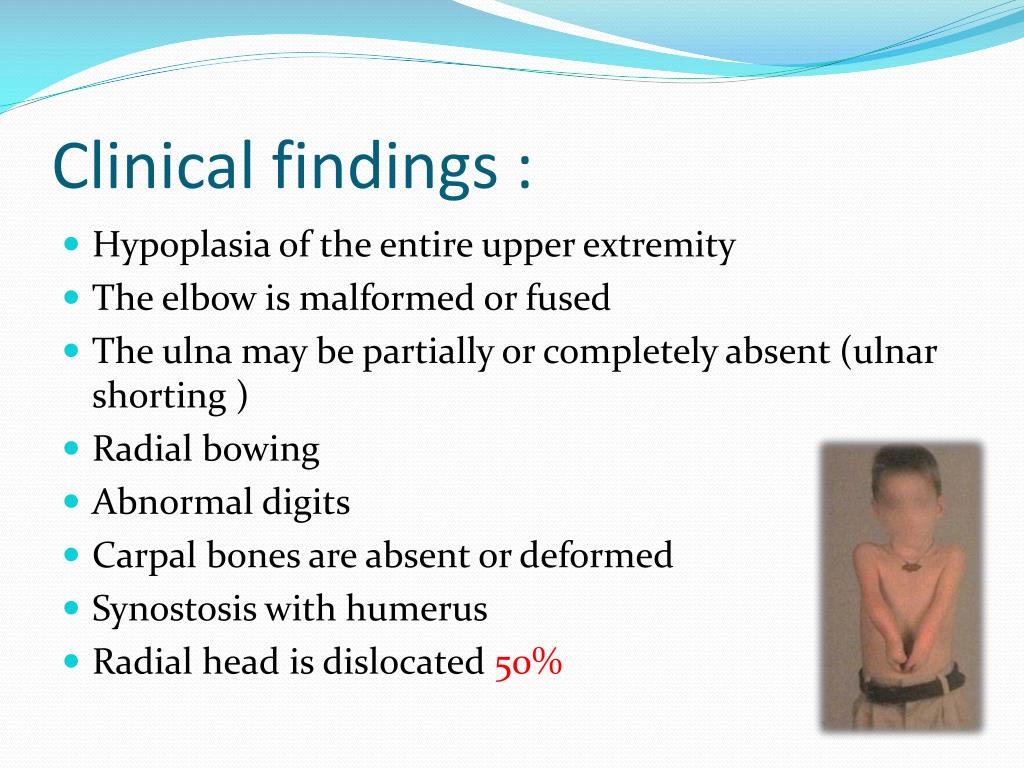 Clinical findings :

- Hypoplasia of the entire upper extremity
- The elbow is malformed or fused
- The ulna may be partially or completely absent (ulnar shorting )
- Radial bowing
- Abnormal digits
- Carpal bones are absent or deformed
- Synostosis with humerus
- Radial head is dislocated 50%